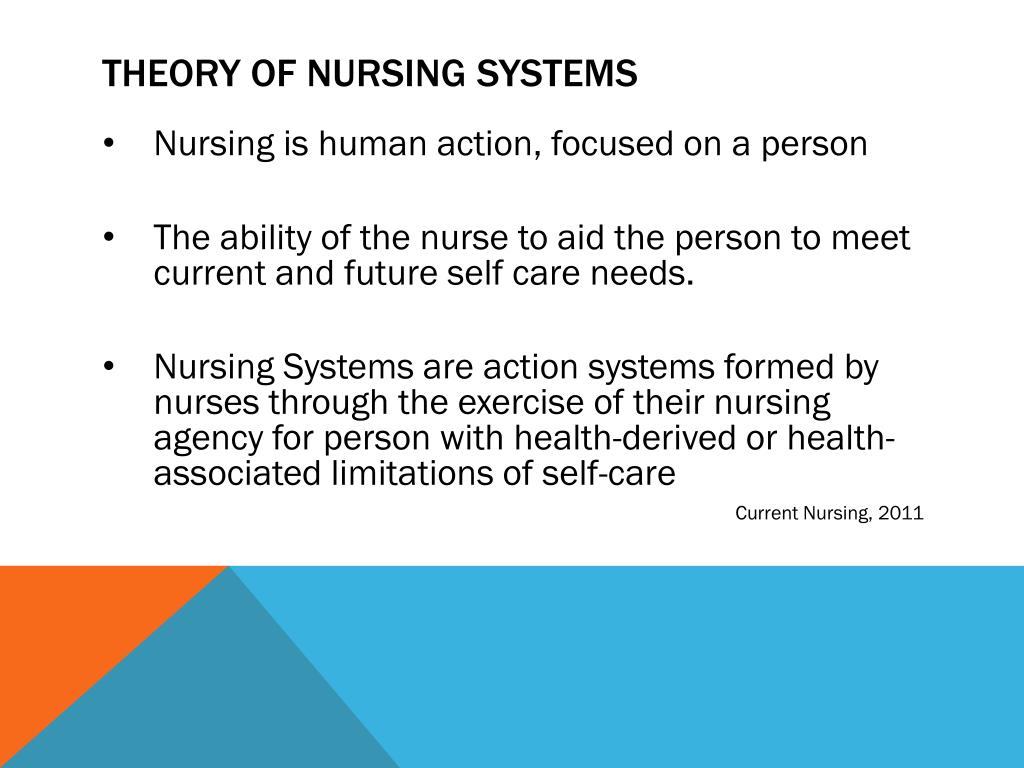 THEORY OF NURSING SYSTEMS

• Nursing is human action, focused on a person

• The ability of the nurse to aid the person to meet current and future self care needs.

• Nursing Systems are action systems formed by nurses through the exercise of their nursing agency for person with health-derived or health-associated limitations of self-care

Current Nursing, 2011